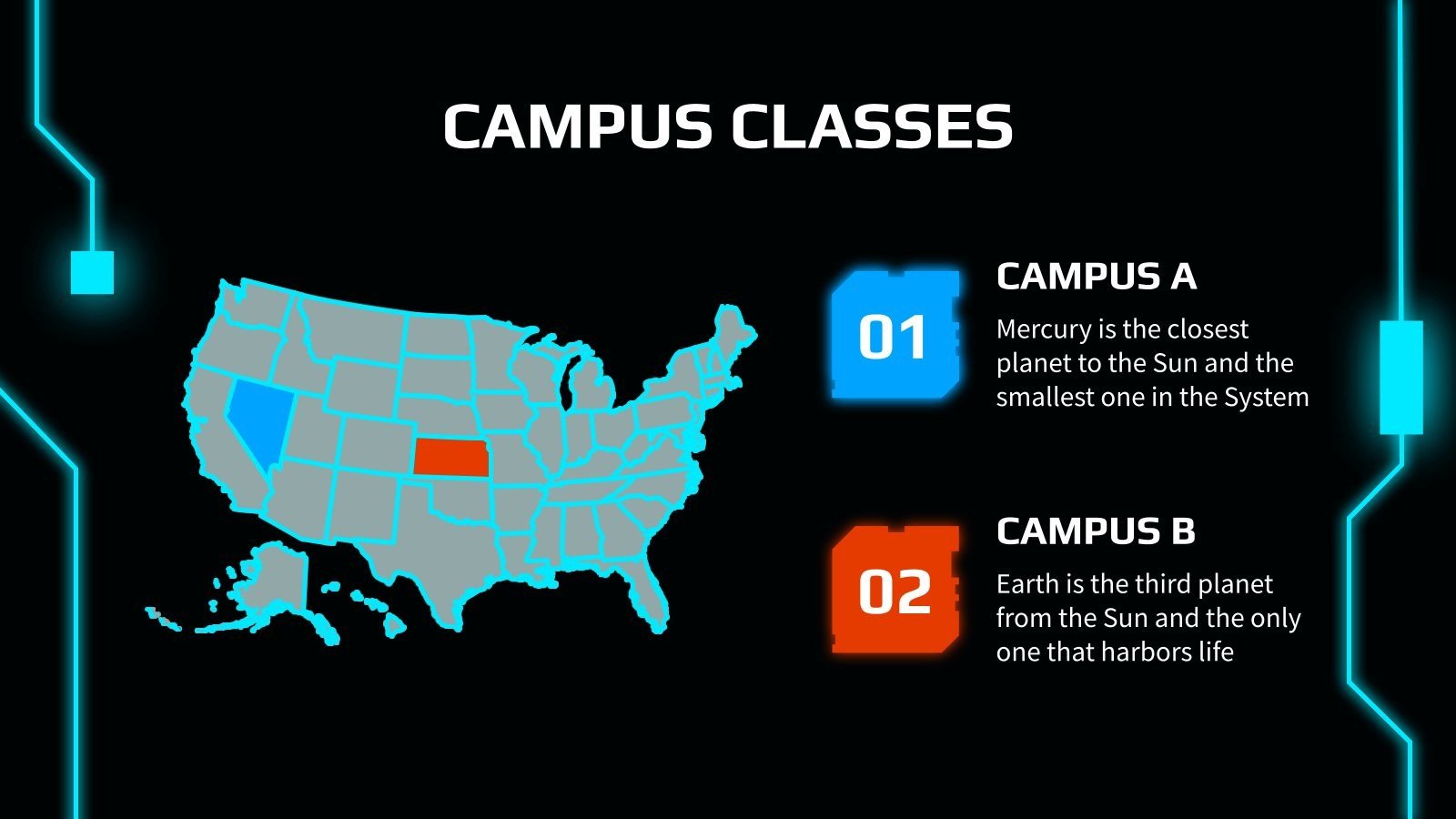 CAMPUS CLASSES

01

CAMPUS A

Mercury is the closest planet to the Sun and the smallest one in the System

02

CAMPUS B

Earth is the third planet from the Sun and the only one that harbors life